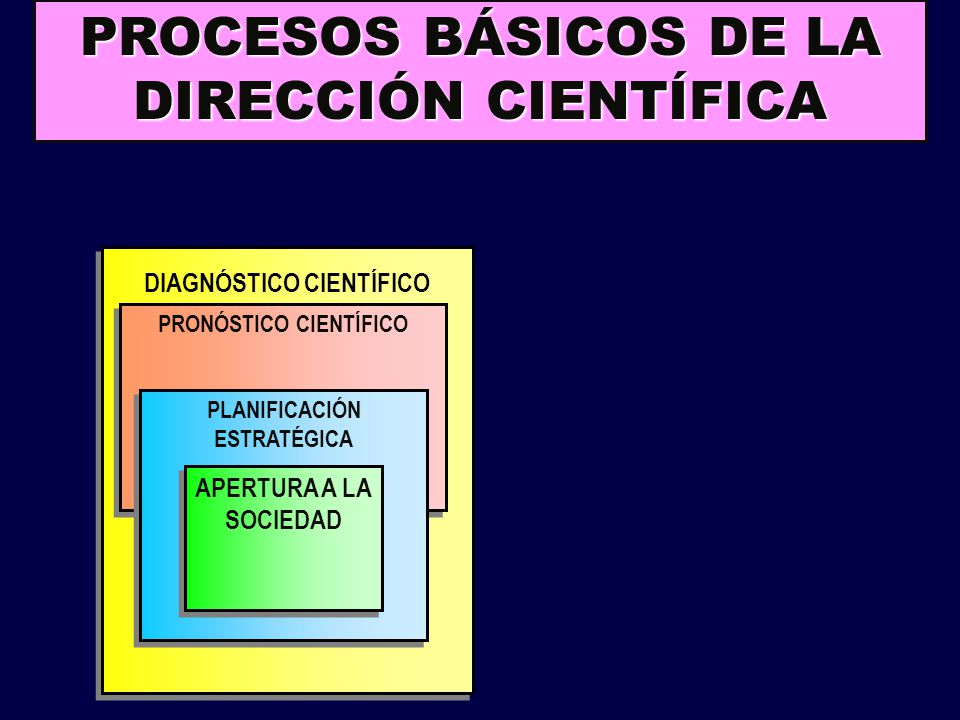 PROCESOS BÁSICOS DE LA DIRECCIÓN CIENTÍFICA

DIAGNÓSTICO CIENTÍFICO

PRONÓSTICO CIENTÍFICO

PLANIFICACIÓN ESTRATÉGICA

APERTURA A LA SOCIEDAD